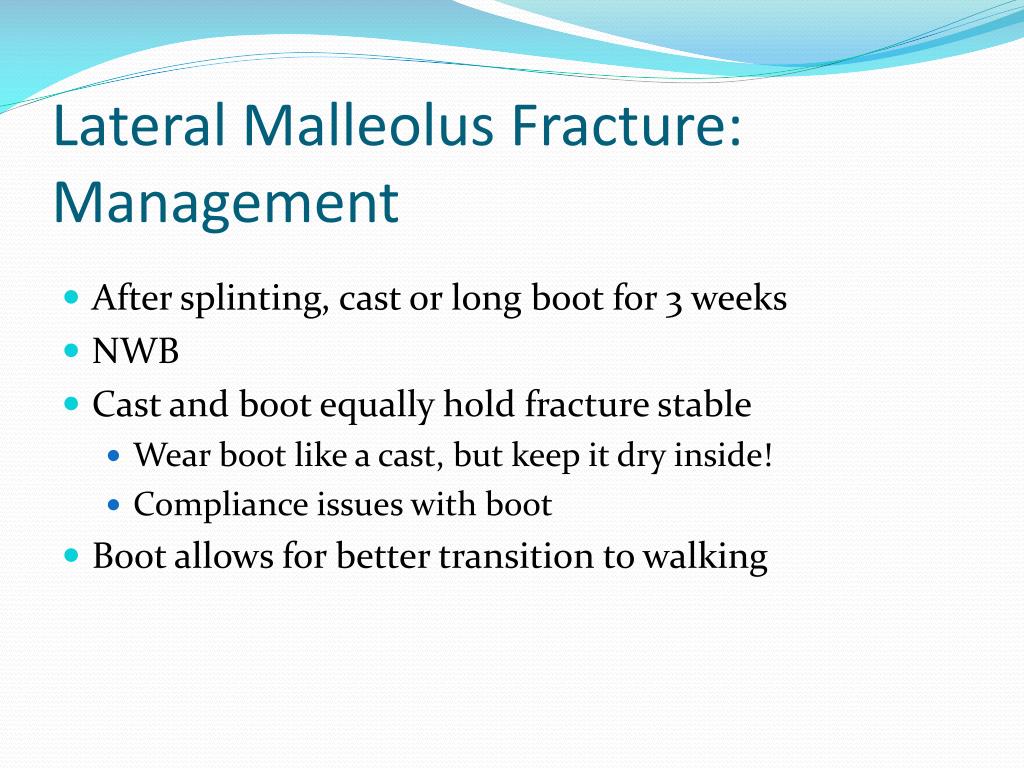 Lateral Malleolus Fracture: Management

- After splinting, cast or long boot for 3 weeks
- NWB
- Cast and boot equally hold fracture stable
  - Wear boot like a cast, but keep it dry inside!
  - Compliance issues with boot
- Boot allows for better transition to walking